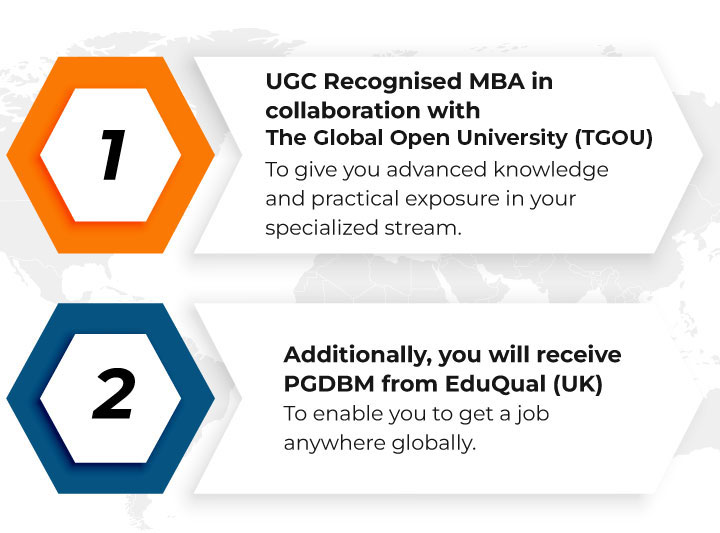 1

UGC Recognised MBA in collaboration with The Global Open University (TGOU)

To give you advanced knowledge and practical exposure in your specialized stream.

2

Additionally, you will receive PGDBM from EduQual (UK)

To enable you to get a job anywhere globally.